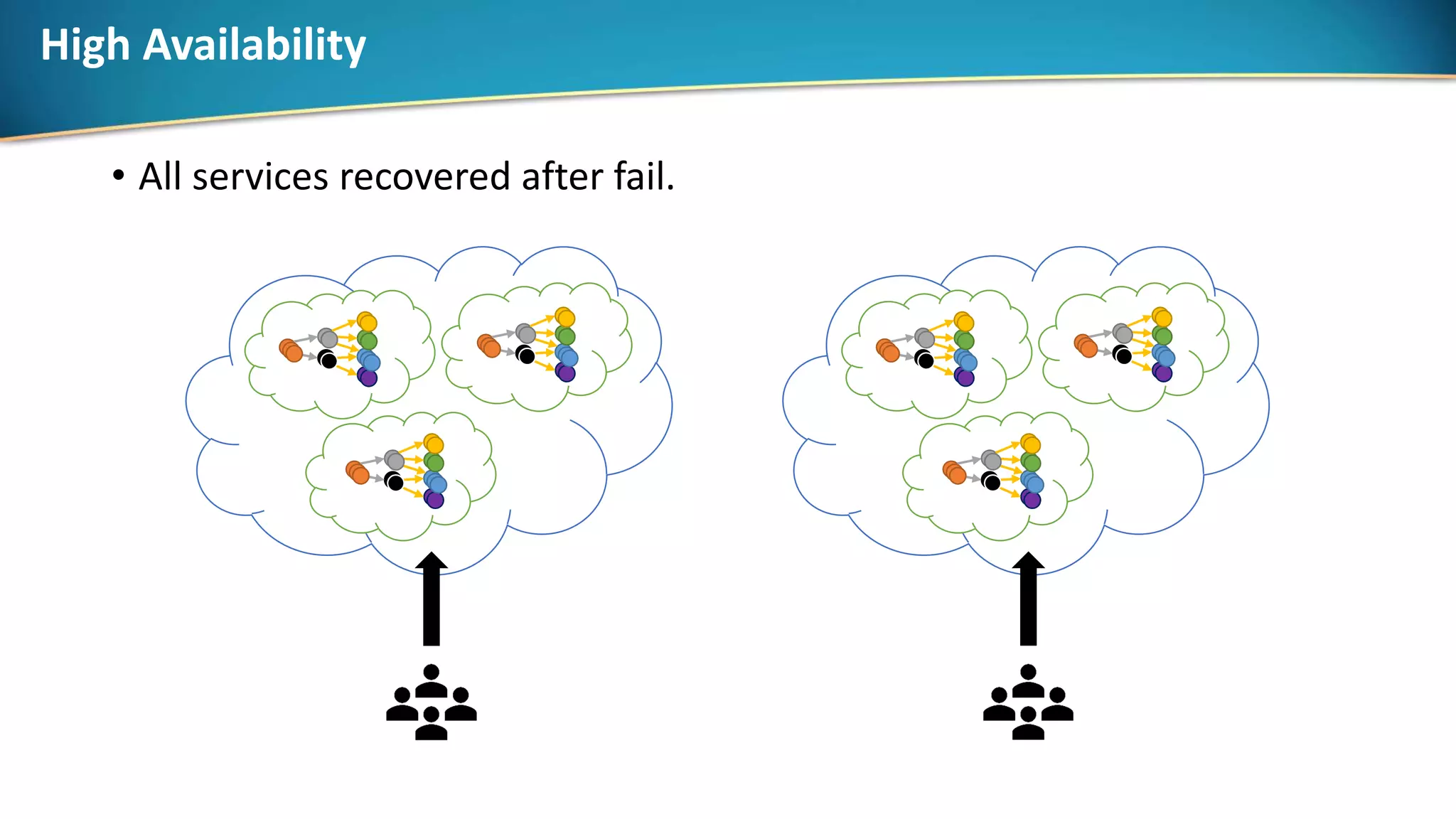 High Availability

• All services recovered after fail.